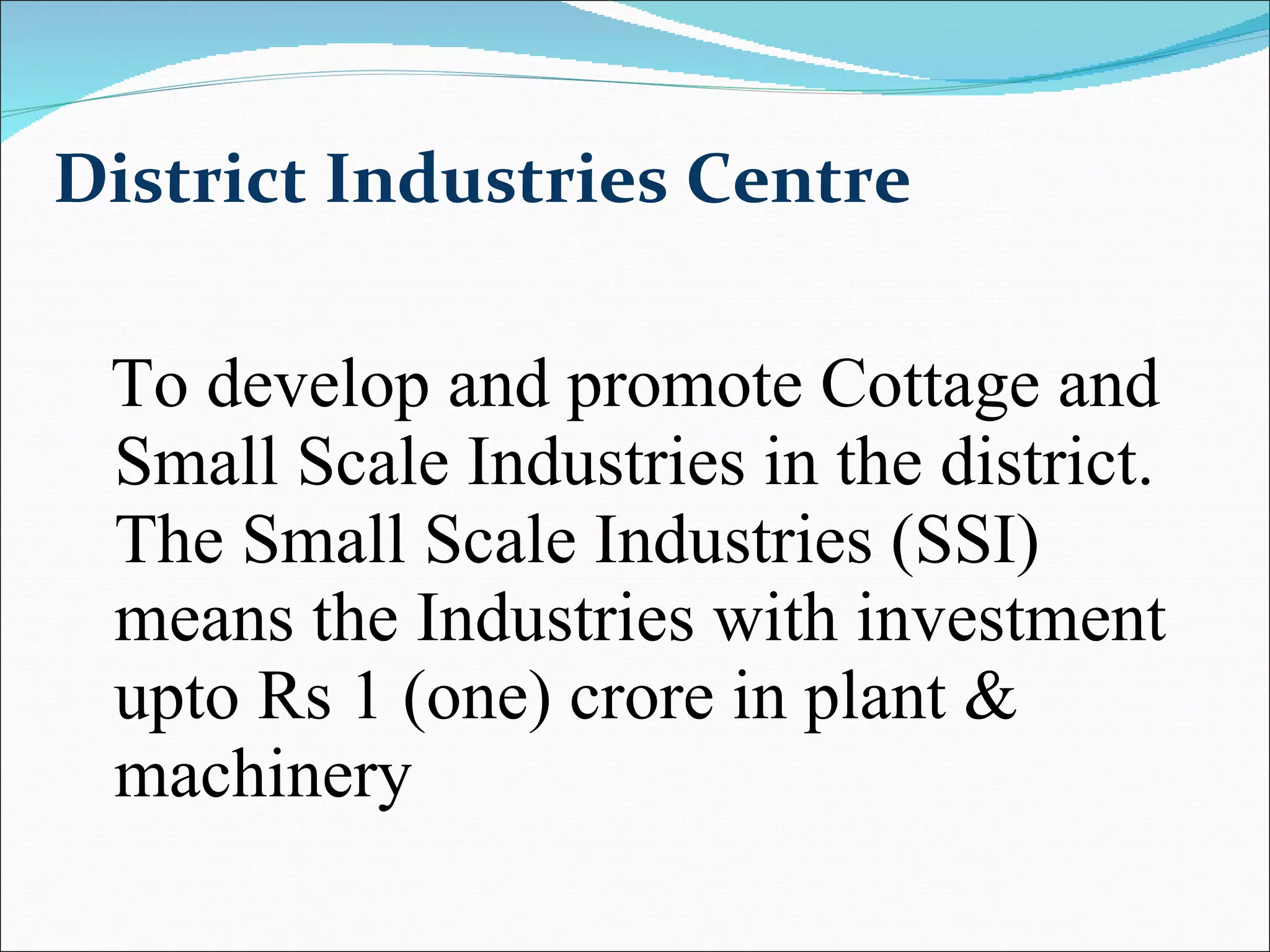 District Industries Centre

To develop and promote Cottage and Small Scale Industries in the district. The Small Scale Industries (SSI) means the Industries with investment upto Rs 1 (one) crore in plant & machinery